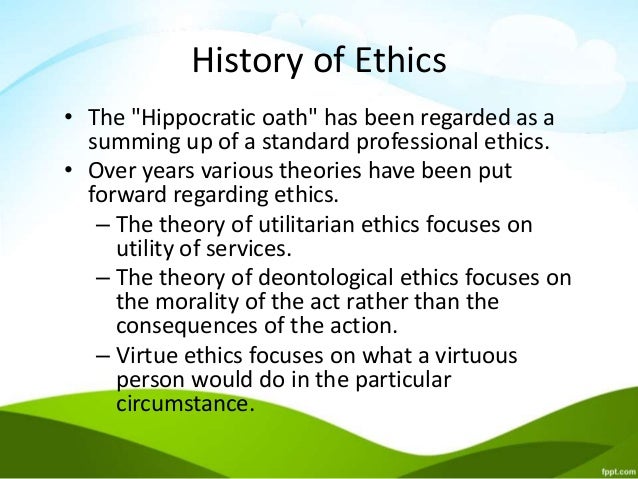 History of Ethics

• The "Hippocratic oath" has been regarded as a summing up of a standard professional ethics.
• Over years various theories have been put forward regarding ethics.
– The theory of utilitarian ethics focuses on utility of services.
– The theory of deontological ethics focuses on the morality of the act rather than the consequences of the action.
– Virtue ethics focuses on what a virtuous person would do in the particular circumstance.

fppt.com